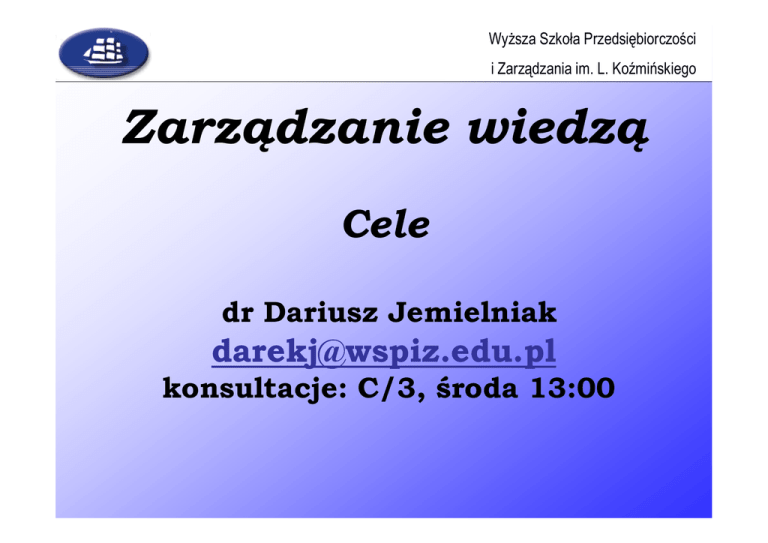 Wyższa Szkoła Przedsiębiorczości i Zarządzania im. L. Koźmińskiego

Zarządzanie wiedzą

Cele

dr Dariusz Jemielniak
darekj@wspiz.edu.pl
konsultacje: C/3, środa 13:00